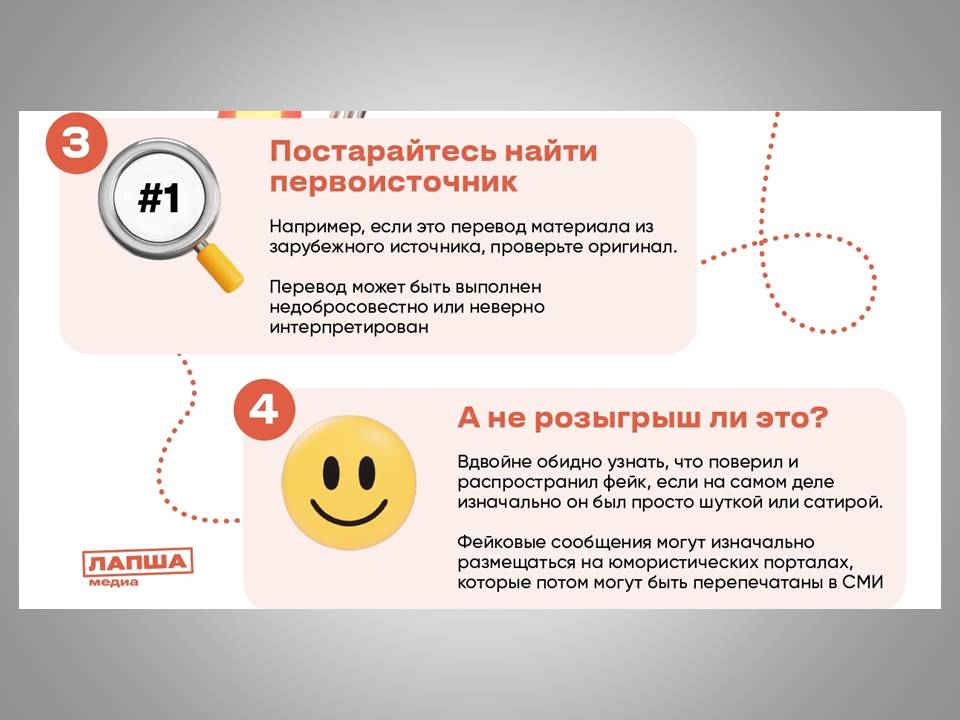 3

#1

Постарайтесь найти первоисточник

Например, если это перевод материала из зарубежного источника, проверьте оригинал.

Перевод может быть выполнен недобросовестно или неверно интерпретирован

4

А не розыгрыш ли это?

Вдвойне обидно узнать, что поверил и распространил фейк, если на самом деле изначально он был просто шуткой или сатирой.

Фейковые сообщения могут изначально размещаться на юмористических порталах, которые потом могут быть перепечатаны в СМИ

ЛАПША медиа